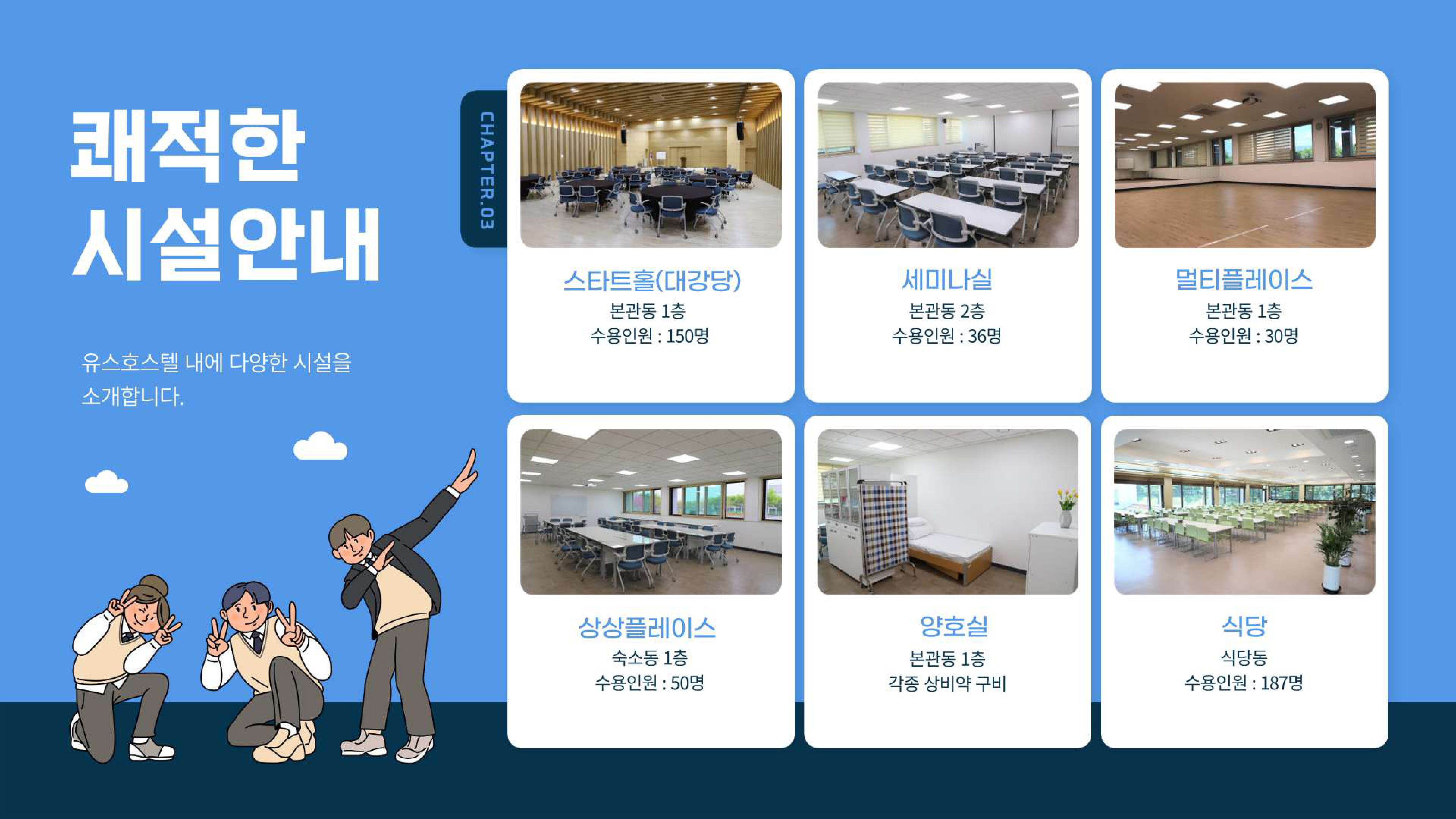 쾌적한
시설안내

유스호스텔 내에 다양한 시설을
소개합니다.

CHAPTER.03

스타트홀(대강당)
본관동 1층
수용인원 : 150명

세미나실
본관동 2층
수용인원 : 36명

멀티플레이스
본관동 1층
수용인원 : 30명

상상플레이스
숙소동 1층
수용인원 : 50명

양호실
본관동 1층
각종 상비약 구비

식당
식당동
수용인원 : 187명